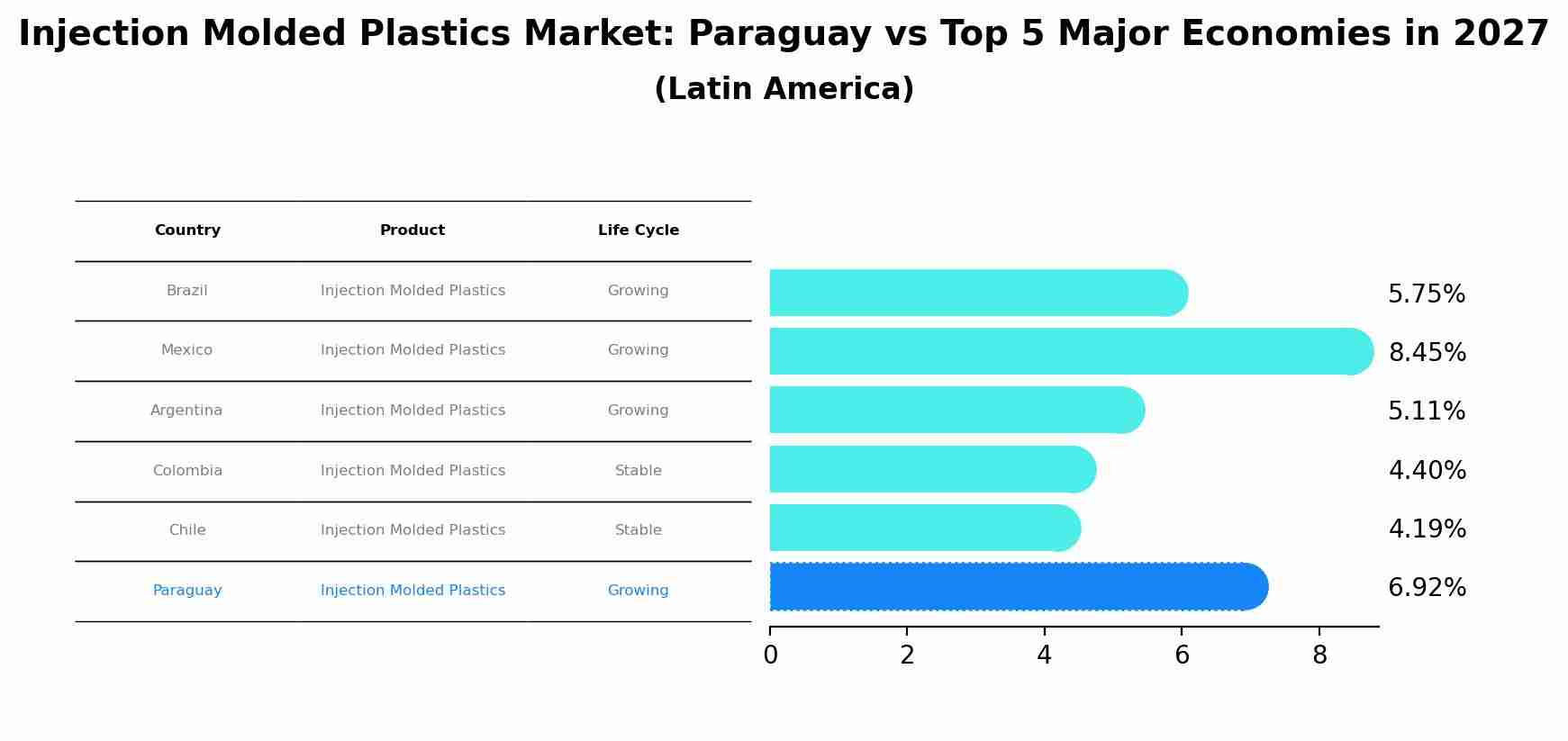 Injection Molded Plastics Market: Paraguay vs Top 5 Major Economies in 2027
(Latin America)

| Country | Product | Life Cycle |
|---|---|---|
| Brazil | Injection Molded Plastics | Growing |
| Mexico | Injection Molded Plastics | Growing |
| Argentina | Injection Molded Plastics | Growing |
| Colombia | Injection Molded Plastics | Stable |
| Chile | Injection Molded Plastics | Stable |
| Paraguay | Injection Molded Plastics | Growing |

5.75%
8.45%
5.11%
4.40%
4.19%
6.92%

0 2 4 6 8